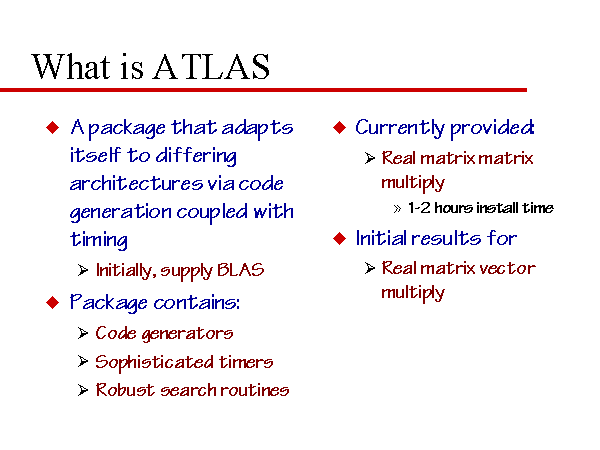 What is ATLAS

◆ A package that adapts itself to differing architectures via code generation coupled with timing

➢ Initially, supply BLAS

◆ Package contains:

➢ Code generators

➢ Sophisticated timers

➢ Robust search routines

◆ Currently provided:

➢ Real matrix matrix multiply

» 1-2 hours install time

◆ Initial results for

➢ Real matrix vector multiply